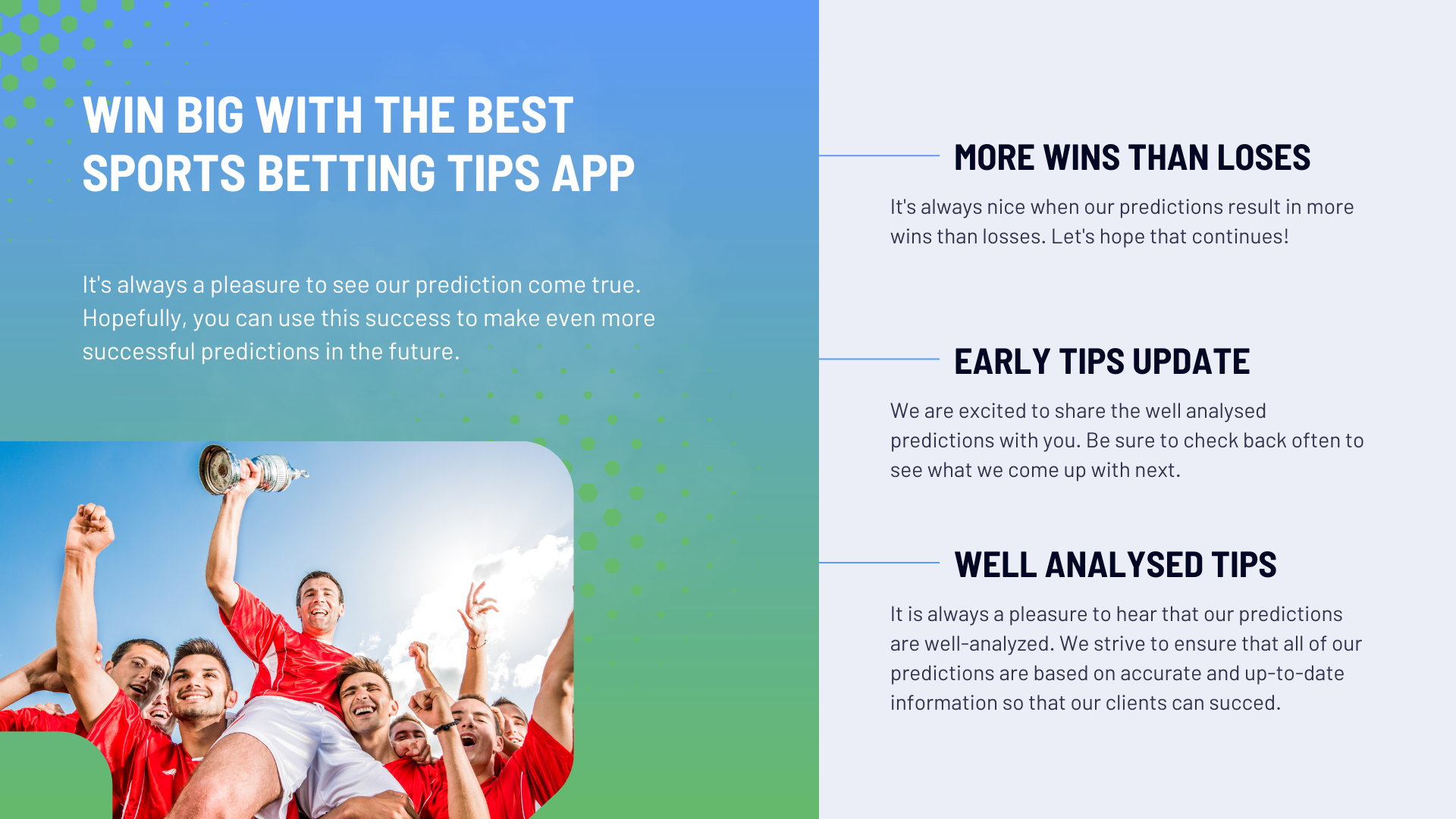 WIN BIG WITH THE BEST SPORTS BETTING TIPS APP

It's always a pleasure to see our prediction come true. Hopefully, you can use this success to make even more successful predictions in the future.

MORE WINS THAN LOSES

It's always nice when our predictions result in more wins than losses. Let's hope that continues!

EARLY TIPS UPDATE

We are excited to share the well analysed predictions with you. Be sure to check back often to see what we come up with next.

WELL ANALYSED TIPS

It is always a pleasure to hear that our predictions are well-analyzed. We strive to ensure that all of our predictions are based on accurate and up-to-date information so that our clients can succed.